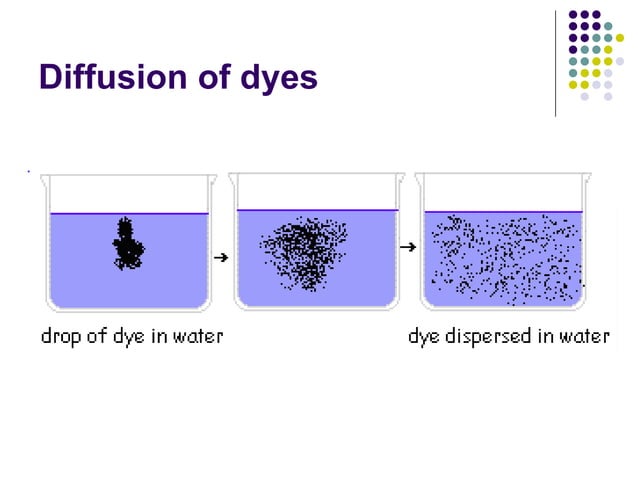 Diffusion of dyes

drop of dye in water

dye dispersed in water